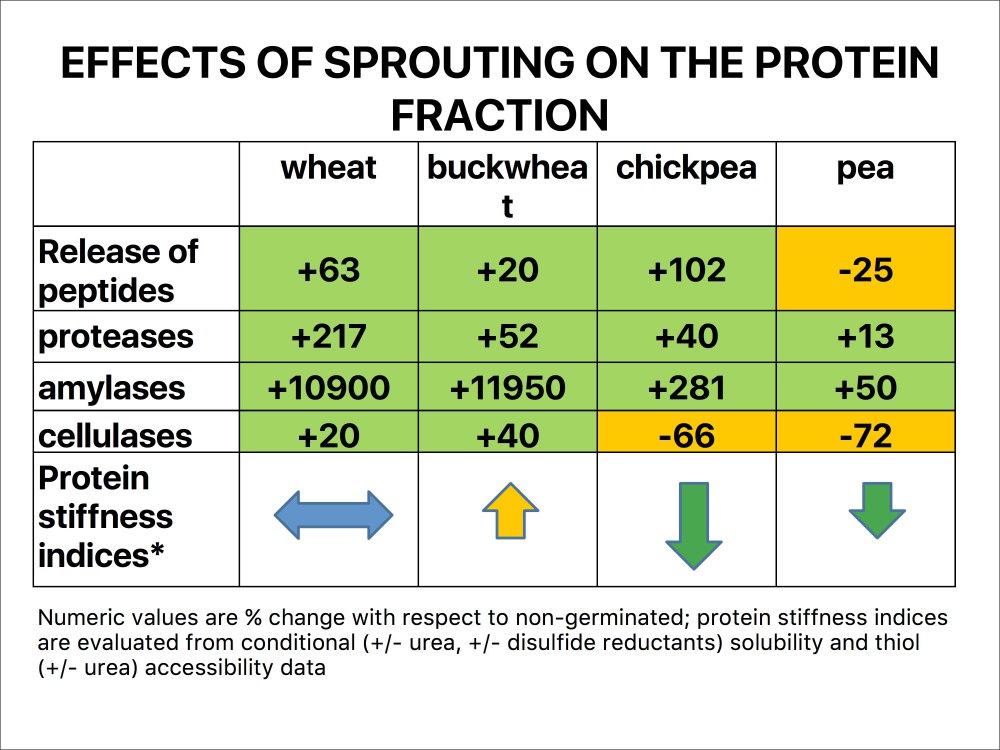 EFFECTS OF SPROUTING ON THE PROTEIN FRACTION

|  | wheat | buckwheat | chickpea | pea |
|---|---|---|---|---|
| Release of peptides | +63 | +20 | +102 | -25 |
| proteases | +217 | +52 | +40 | +13 |
| amylases | +10900 | +11950 | +281 | +50 |
| cellulases | +20 | +40 | -66 | -72 |
| Protein stiffness indices* |  |  |  |  |

Numeric values are % change with respect to non-germinated; protein stiffness indices are evaluated from conditional (+/- urea, +/- disulfide reductants) solubility and thiol (+/- urea) accessibility data